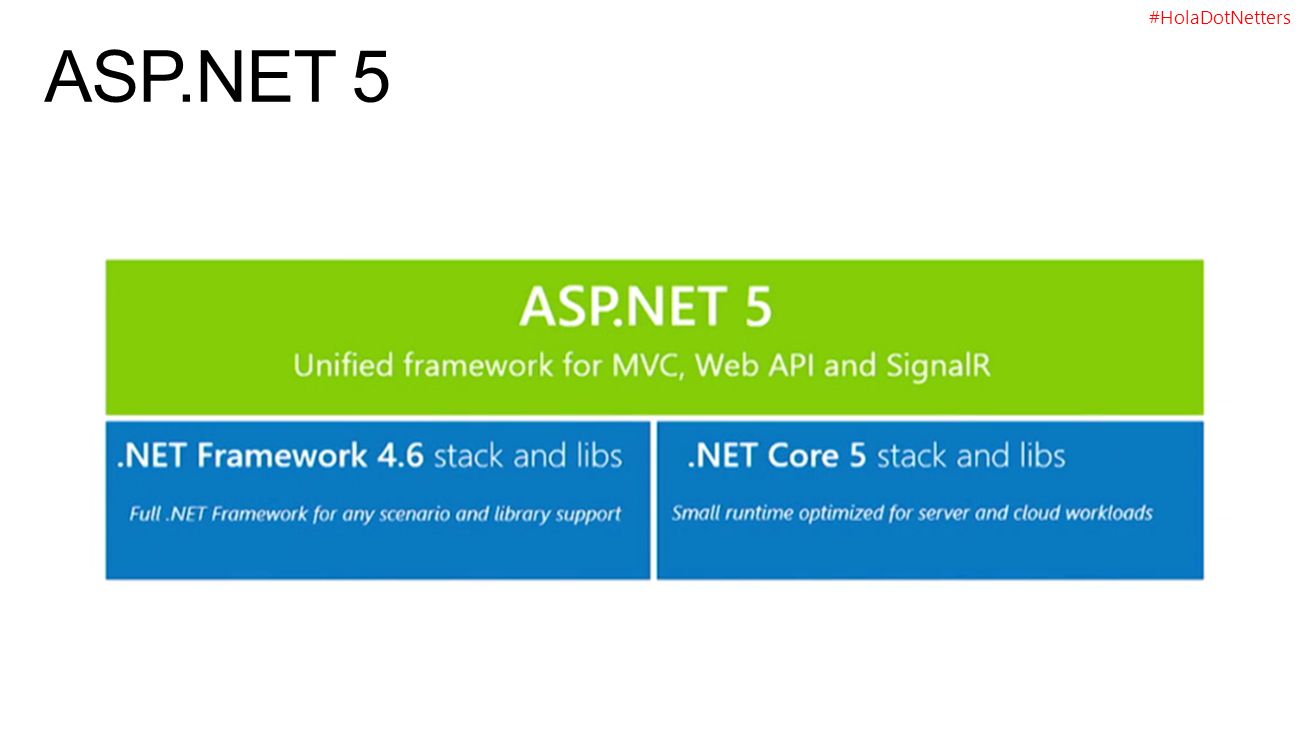 #HolaDotNetters

ASP.NET 5

ASP.NET 5

Unified framework for MVC, Web API and SignalR

.NET Framework 4.6 stack and libs

Full .NET Framework for any scenario and library support

.NET Core 5 stack and libs

Small runtime optimized for server and cloud workloads